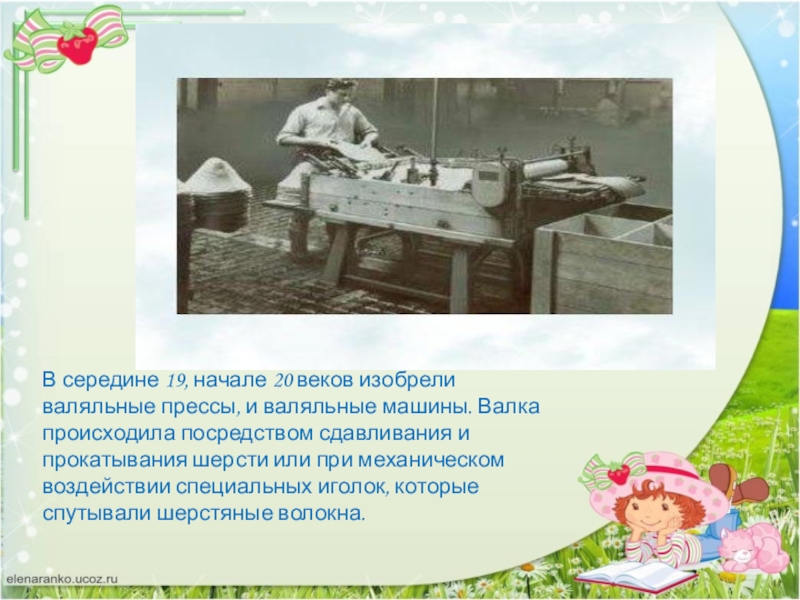 В середине 19, начале 20 веков изобрели валяльные прессы, и валяльные машины. Валка происходила посредством сдавливания и прокатывания шерсти или при механическом воздействии специальных иголок, которые спутывали шерстяные волокна.

elenaranko.ucoz.ru